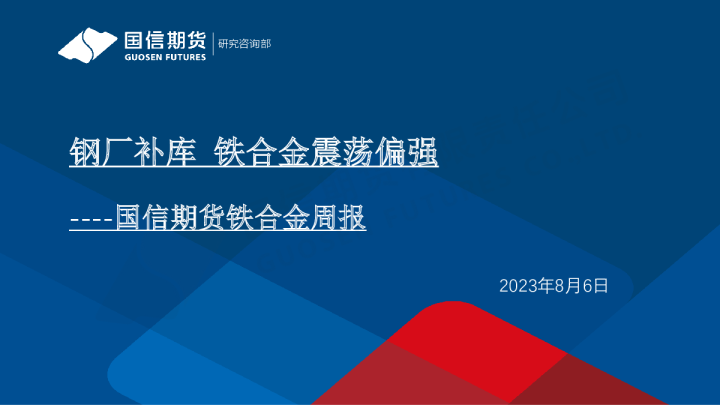 国信期货
GUOSEN FUTURES
研究咨询部

钢厂补库 铁合金震荡偏强

----国信期货铁合金周报

2023年8月6日